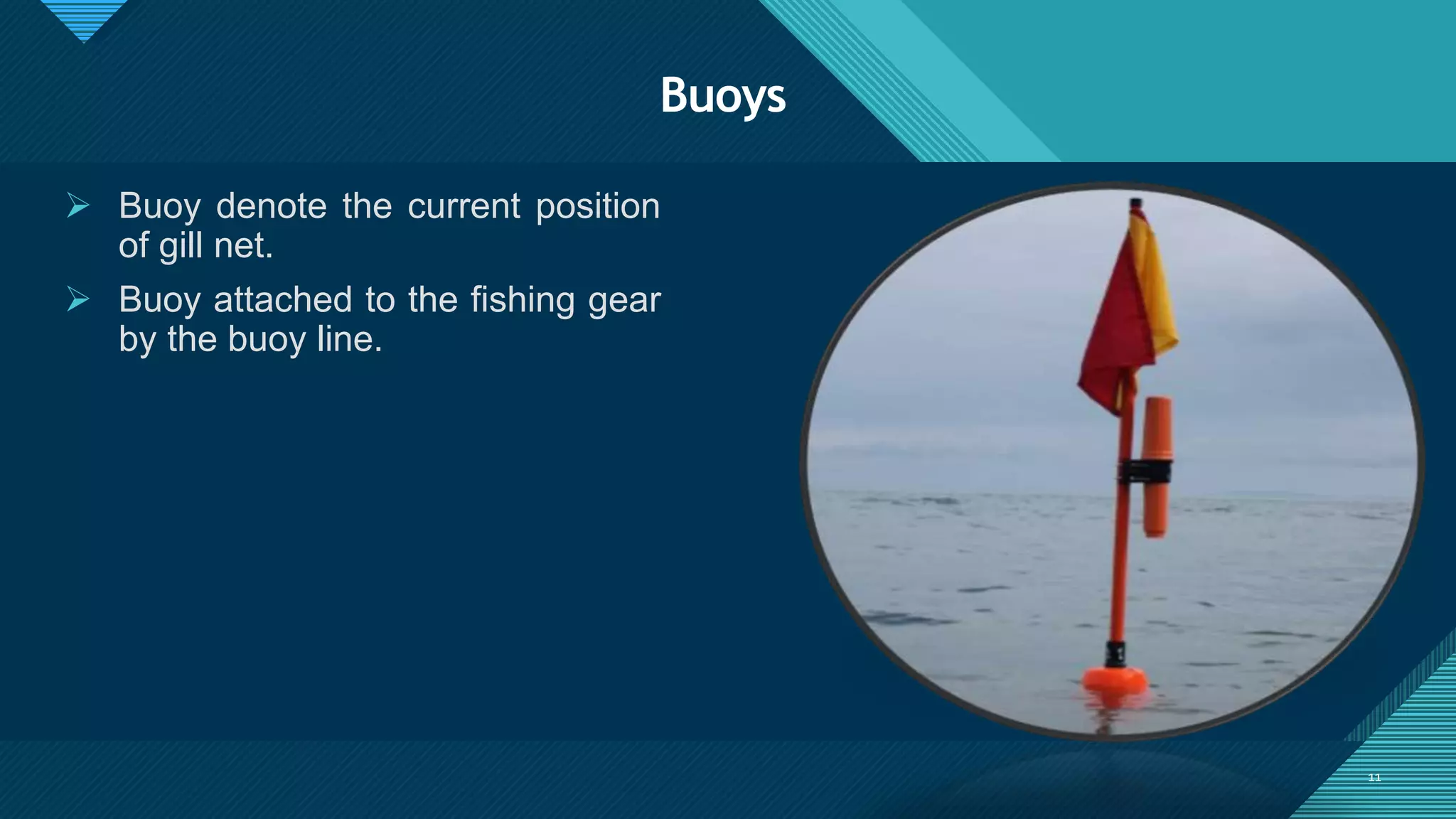 Buoys

➢ Buoy denote the current position of gill net.

➢ Buoy attached to the fishing gear by the buoy line.

11